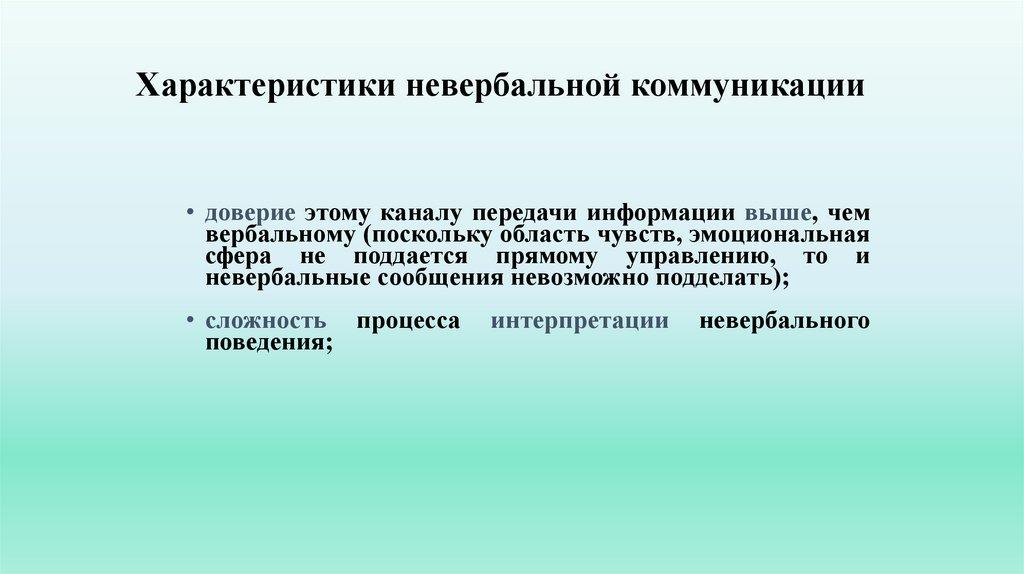 Характеристики невербальной коммуникации

• доверие этому каналу передачи информации выше, чем вербальному (поскольку область чувств, эмоциональная сфера не поддается прямому управлению, то и невербальные сообщения невозможно подделать);

• сложность процесса интерпретации невербального поведения;